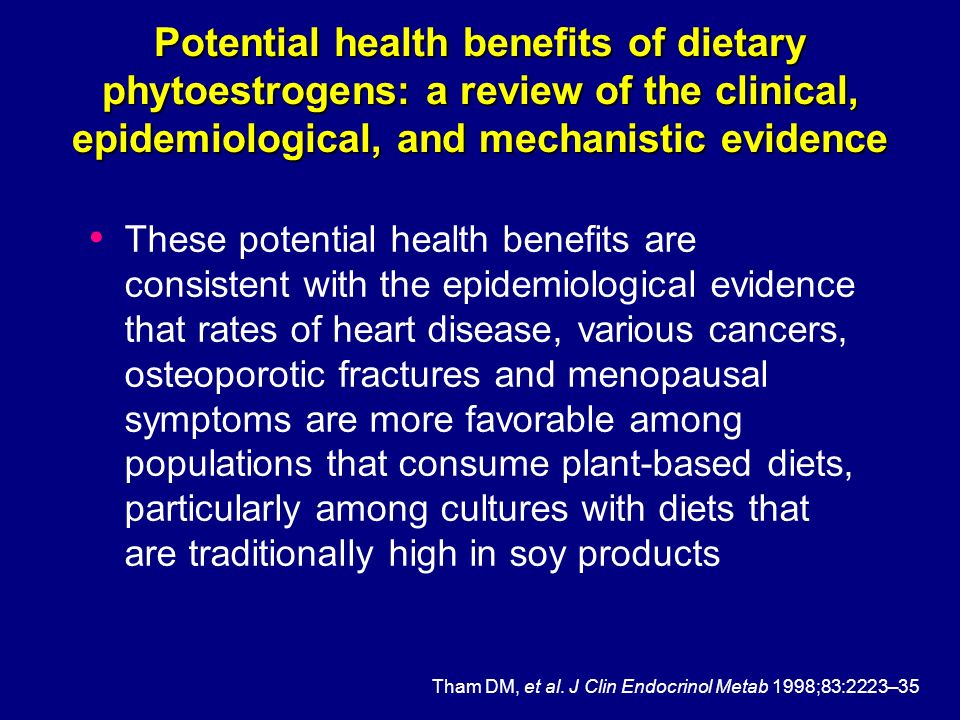 Potential health benefits of dietary phytoestrogens: a review of the clinical, epidemiological, and mechanistic evidence

• These potential health benefits are consistent with the epidemiological evidence that rates of heart disease, various cancers, osteoporotic fractures and menopausal symptoms are more favorable among populations that consume plant-based diets, particularly among cultures with diets that are traditionally high in soy products

Tham DM, et al. J Clin Endocrinol Metab 1998;83:2223–35